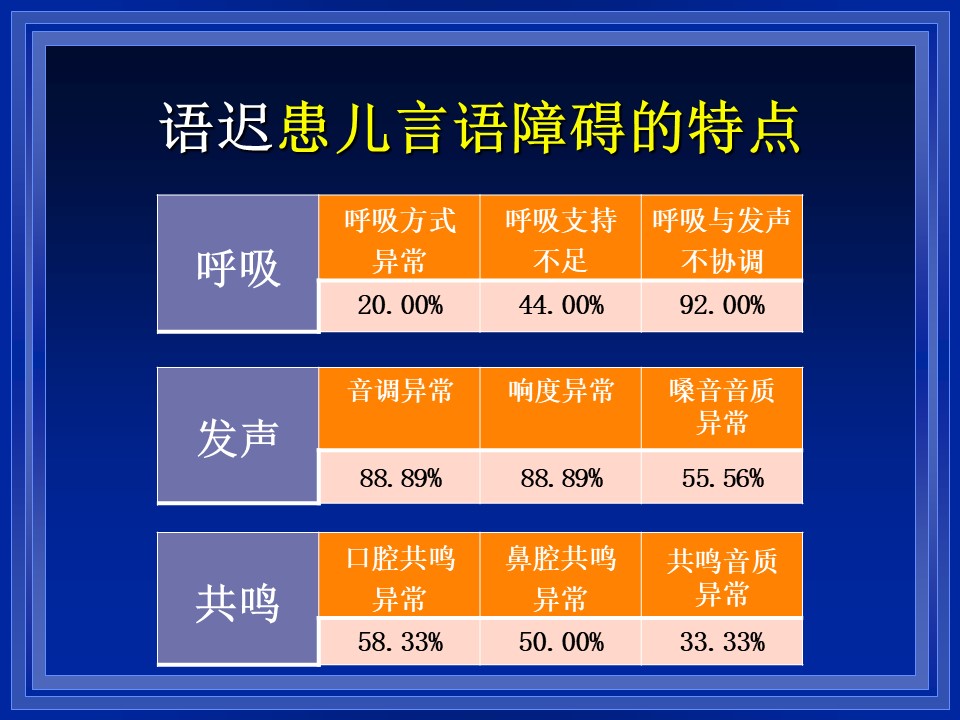 语迟患儿言语障碍的特点

| 呼吸 | 呼吸方式异常 | 呼吸支持不足 | 呼吸与发声不协调 |
|---|---|---|---|
| | 20.00% | 44.00% | 92.00% |

| 发声 | 音调异常 | 响度异常 | 嗓音音质异常 |
|---|---|---|---|
| | 88.89% | 88.89% | 55.56% |

| 共鸣 | 口腔共鸣异常 | 鼻腔共鸣异常 | 共鸣音质异常 |
|---|---|---|---|
| | 58.33% | 50.00% | 33.33% |